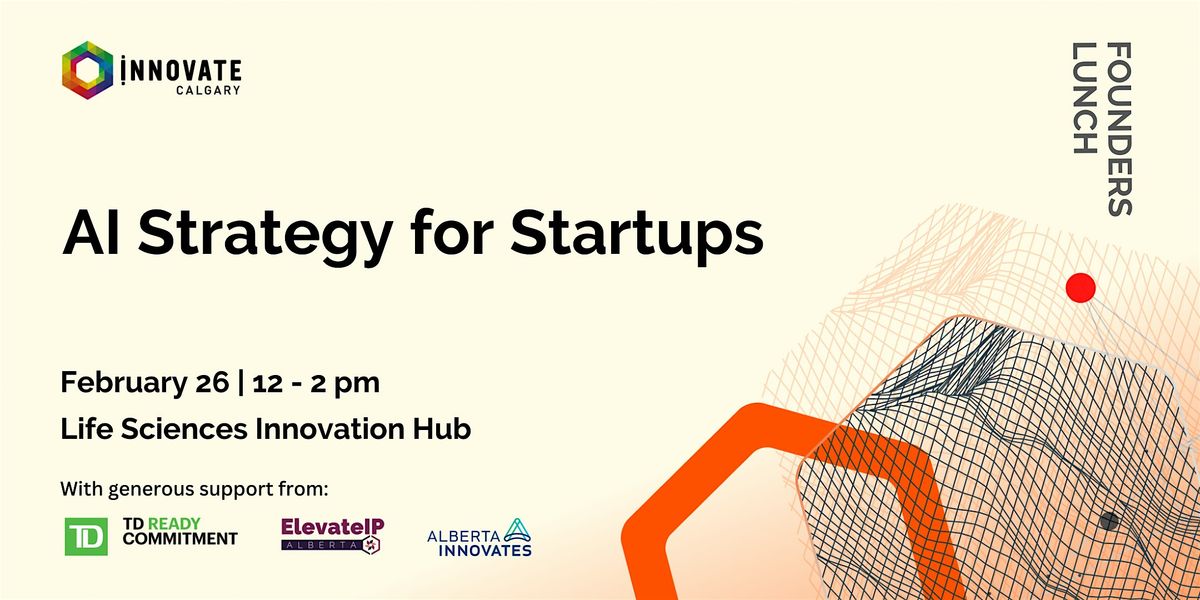 INNOVATE
CALGARY

FOUNDERS
LUNCH

AI Strategy for Startups

February 26 | 12 - 2 pm
Life Sciences Innovation Hub

With generous support from:

TD TD READY COMMITMENT

ElevateIP ALBERTA

ALBERTA INNOVATES